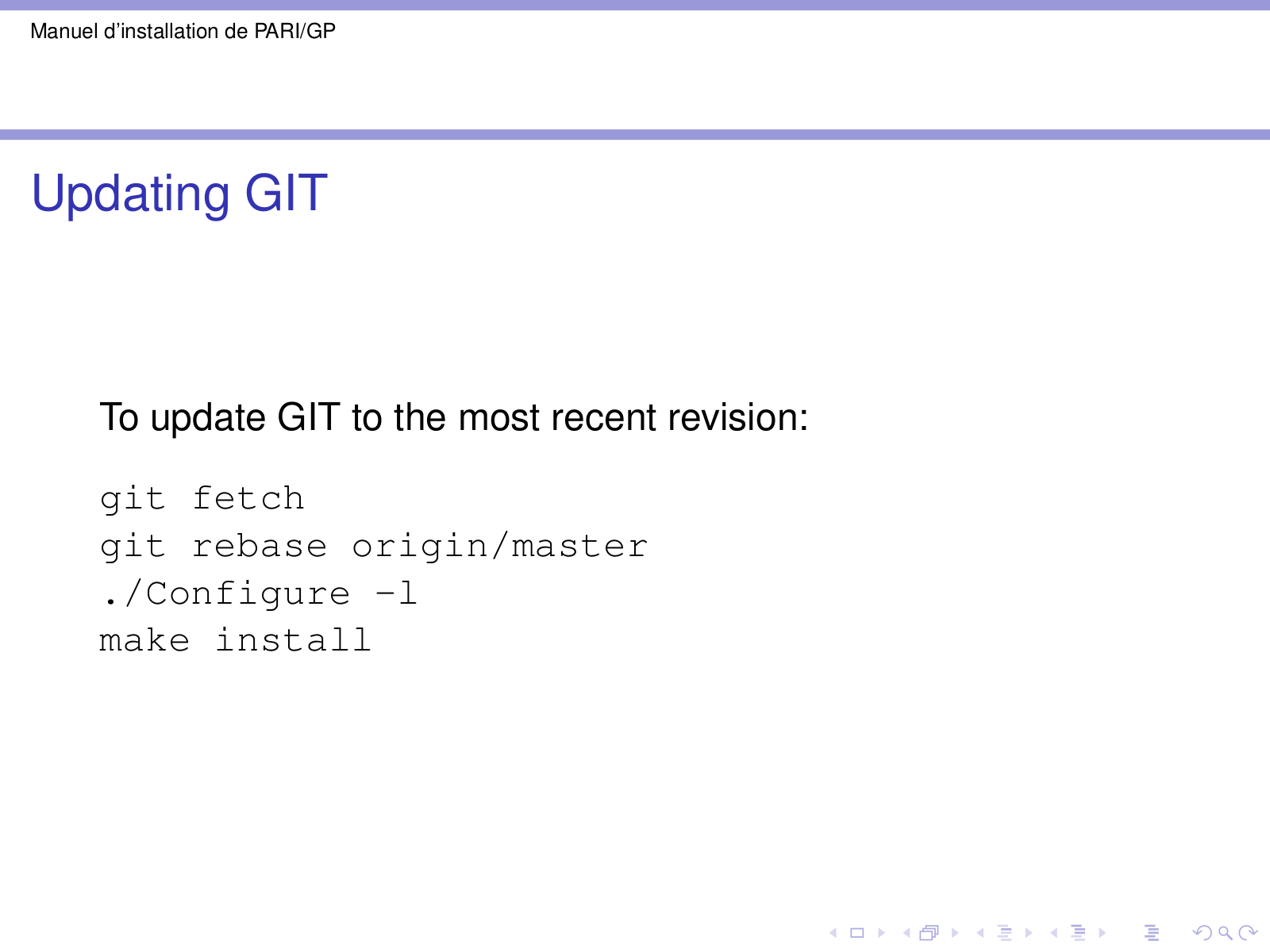 Manuel d'installation de PARI/GP

Updating GIT

To update GIT to the most recent revision:

git fetch
git rebase origin/master
./Configure -l
make install